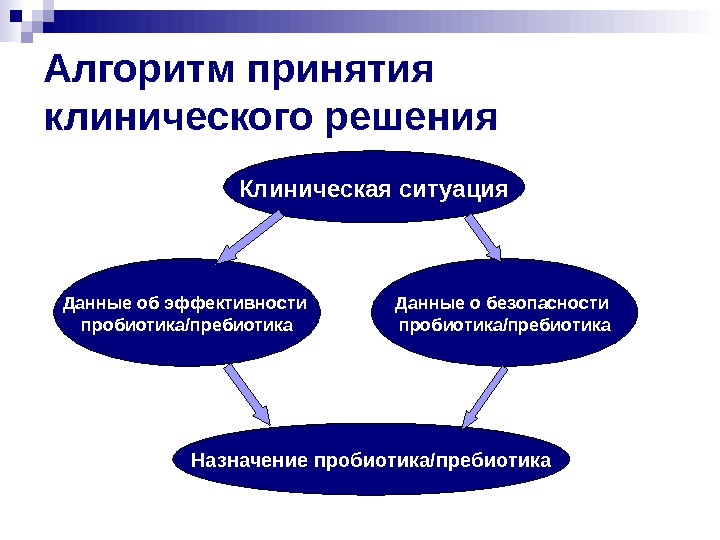 Алгоритм принятия клинического решения

Клиническая ситуация

Данные об эффективности пробиотика/пребиотика

Данные о безопасности пробиотика/пребиотика

Назначение пробиотика/пребиотика